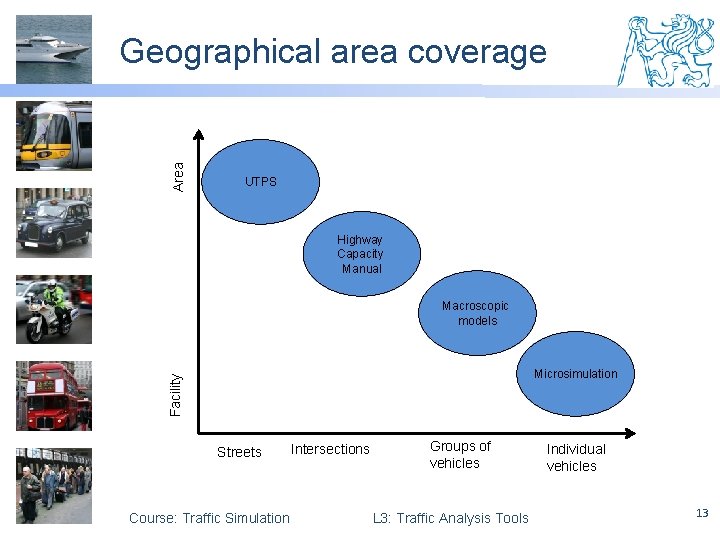 Geographical area coverage

Area

Facility

UTPS

Highway Capacity Manual

Macroscopic models

Microsimulation

Streets

Intersections

Groups of vehicles

Individual vehicles

Course: Traffic Simulation

L3: Traffic Analysis Tools

13